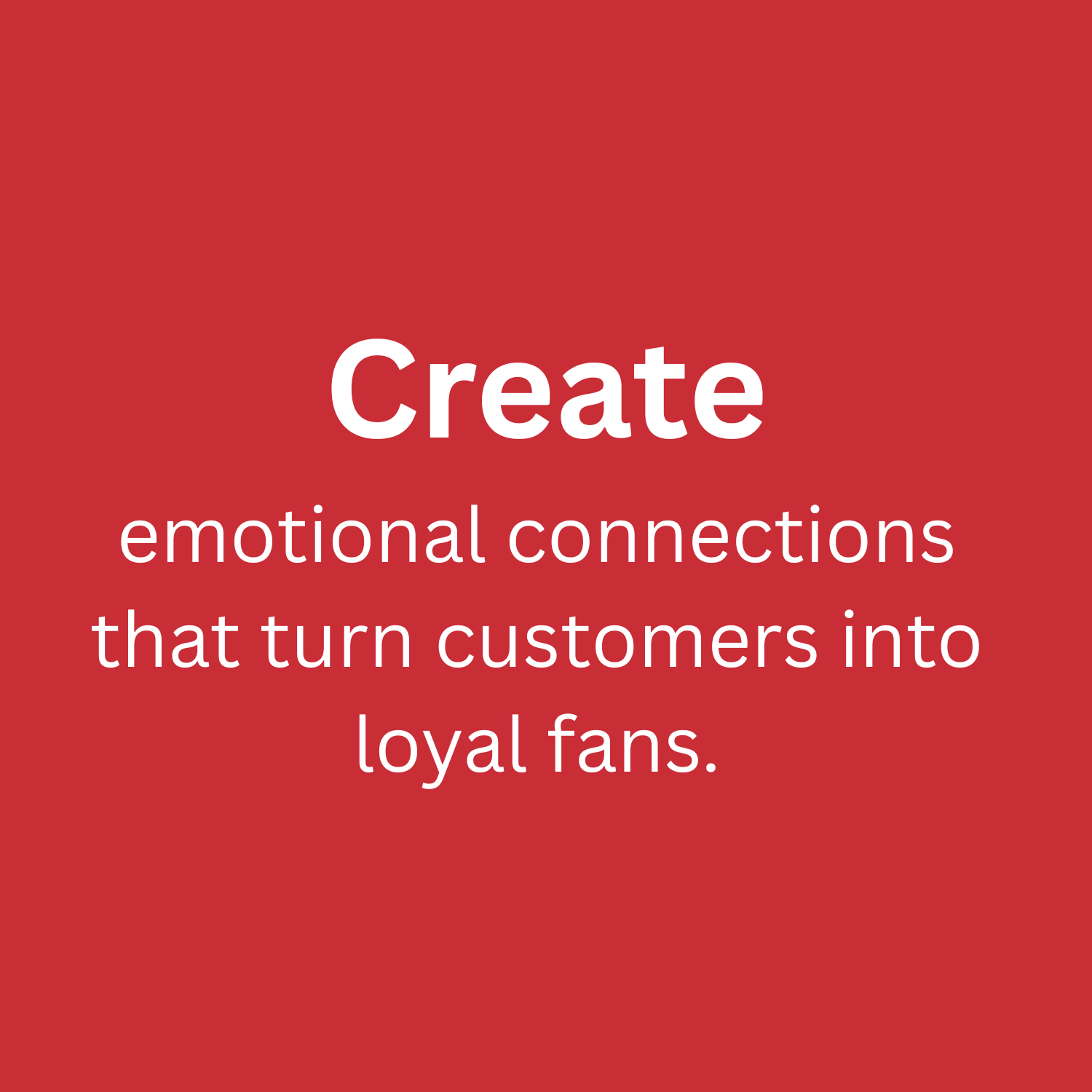 Create

emotional connections that turn customers into loyal fans.